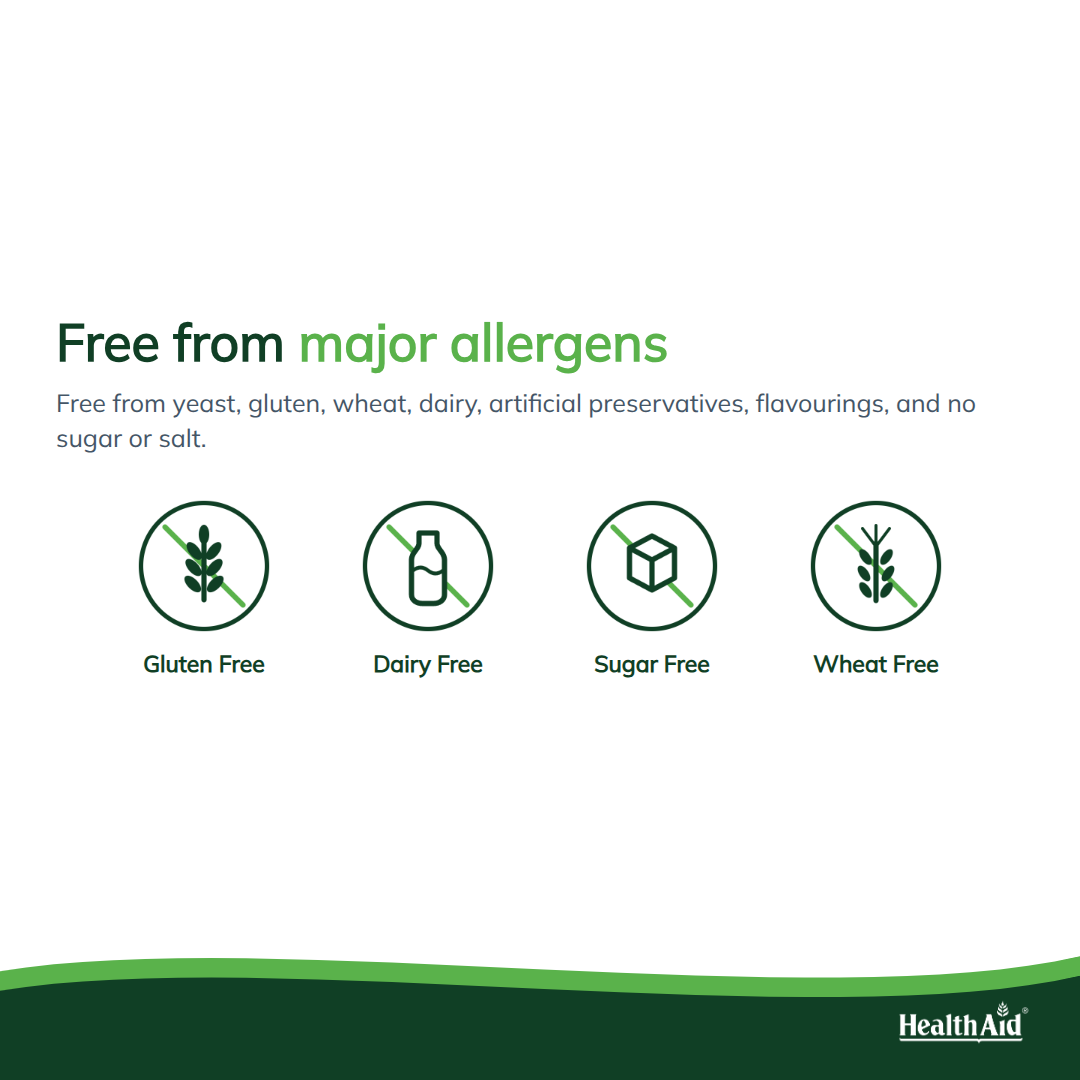 Free from major allergens

Free from yeast, gluten, wheat, dairy, artificial preservatives, flavourings, and no sugar or salt.

Gluten Free

Dairy Free

Sugar Free

Wheat Free

HealthAid®